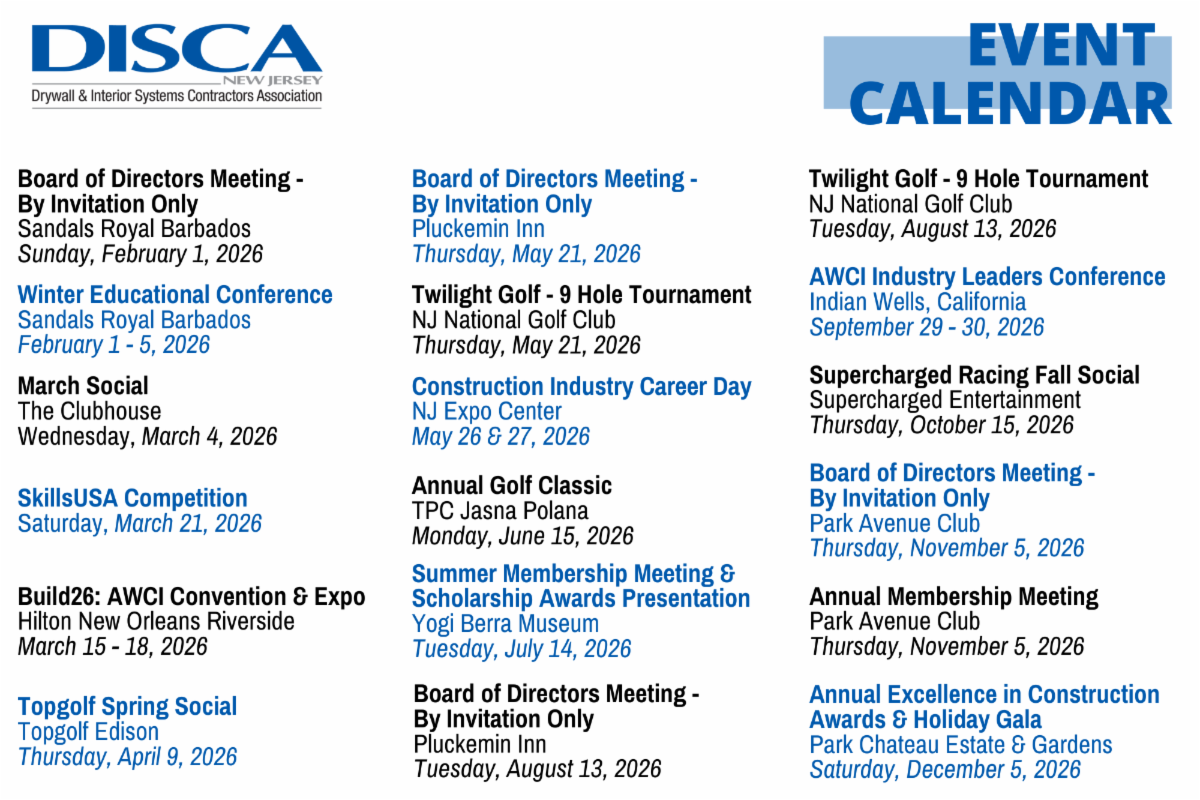 DISCA
NEW JERSEY
Drywall & Interior Systems Contractors Association

EVENT CALENDAR

Board of Directors Meeting - By Invitation Only
Sandals Royal Barbados
Sunday, February 1, 2026

Winter Educational Conference
Sandals Royal Barbados
February 1 - 5, 2026

March Social
The Clubhouse
Wednesday, March 4, 2026

SkillsUSA Competition
Saturday, March 21, 2026

Build26: AWCI Convention & Expo
Hilton New Orleans Riverside
March 15 - 18, 2026

Topgolf Spring Social
Topgolf Edison
Thursday, April 9, 2026

Board of Directors Meeting - By Invitation Only
Pluckemin Inn
Thursday, May 21, 2026

Twilight Golf - 9 Hole Tournament
NJ National Golf Club
Thursday, May 21, 2026

Construction Industry Career Day
NJ Expo Center
May 26 & 27, 2026

Annual Golf Classic
TPC Jasna Polana
Monday, June 15, 2026

Summer Membership Meeting & Scholarship Awards Presentation
Yogi Berra Museum
Tuesday, July 14, 2026

Board of Directors Meeting - By Invitation Only
Pluckemin Inn
Tuesday, August 13, 2026

Twilight Golf - 9 Hole Tournament
NJ National Golf Club
Tuesday, August 13, 2026

AWCI Industry Leaders Conference
Indian Wells, California
September 29 - 30, 2026

Supercharged Racing Fall Social
Supercharged Entertainment
Thursday, October 15, 2026

Board of Directors Meeting - By Invitation Only
Park Avenue Club
Thursday, November 5, 2026

Annual Membership Meeting
Park Avenue Club
Thursday, November 5, 2026

Annual Excellence in Construction Awards & Holiday Gala
Park Chateau Estate & Gardens
Saturday, December 5, 2026